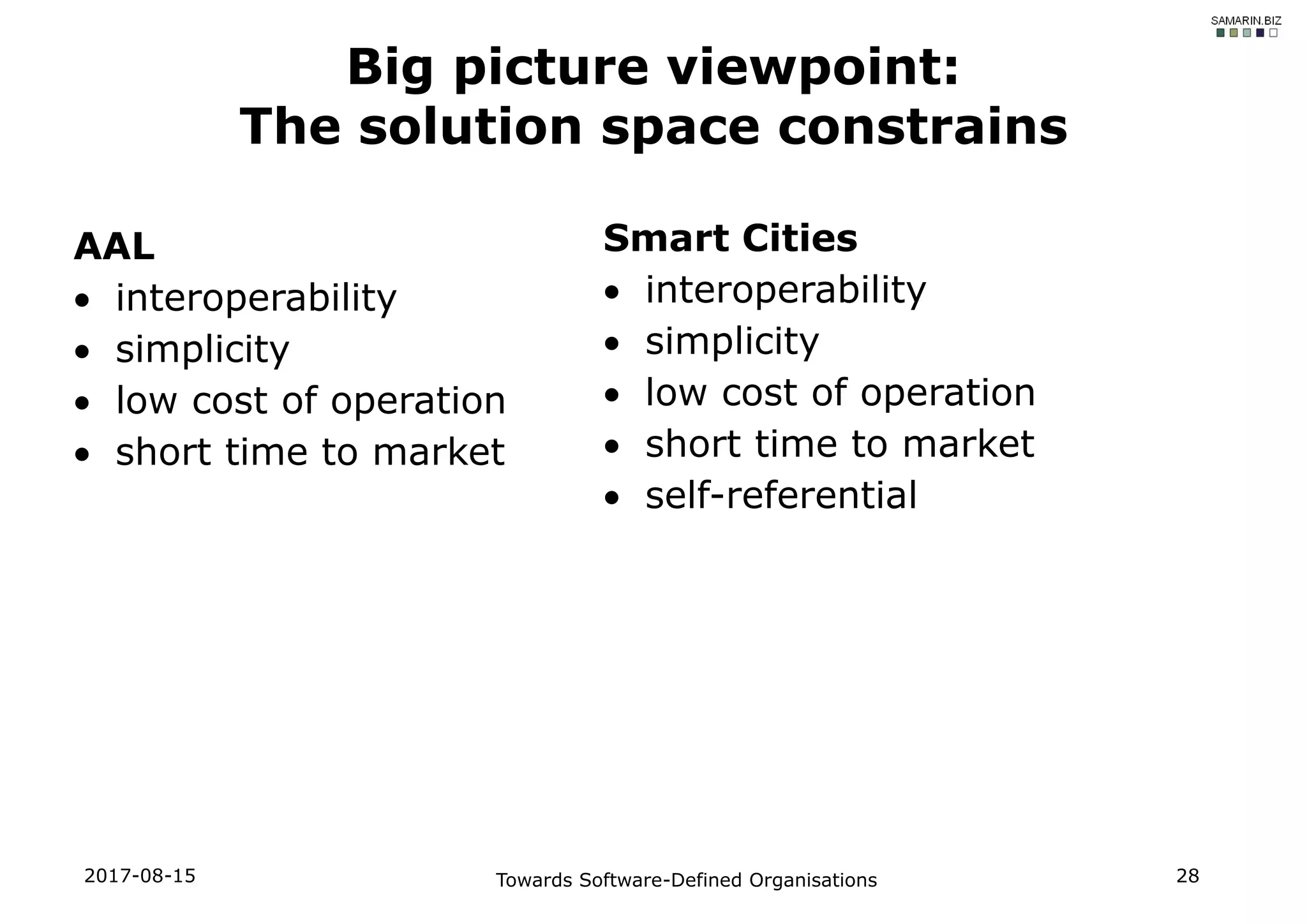 SAMARIN.BIZ

Big picture viewpoint:
The solution space constrains

AAL
• interoperability
• simplicity
• low cost of operation
• short time to market

Smart Cities
• interoperability
• simplicity
• low cost of operation
• short time to market
• self-referential

2017-08-15
Towards Software-Defined Organisations
28